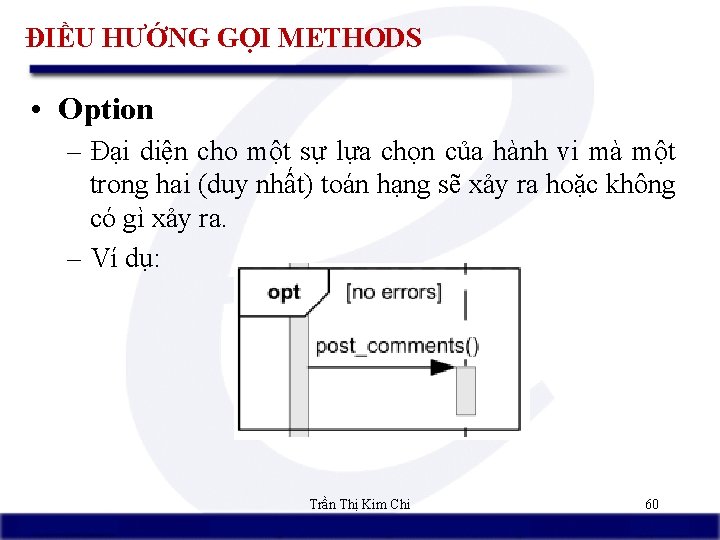 ĐIỀU HƯỚNG GỌI METHODS

• Option

– Đại diện cho một sự lựa chọn của hành vi mà một trong hai (duy nhất) toán hạng sẽ xảy ra hoặc không có gì xảy ra.

– Ví dụ:

opt

[no errors]

post_comments()

Trần Thị Kim Chi

60